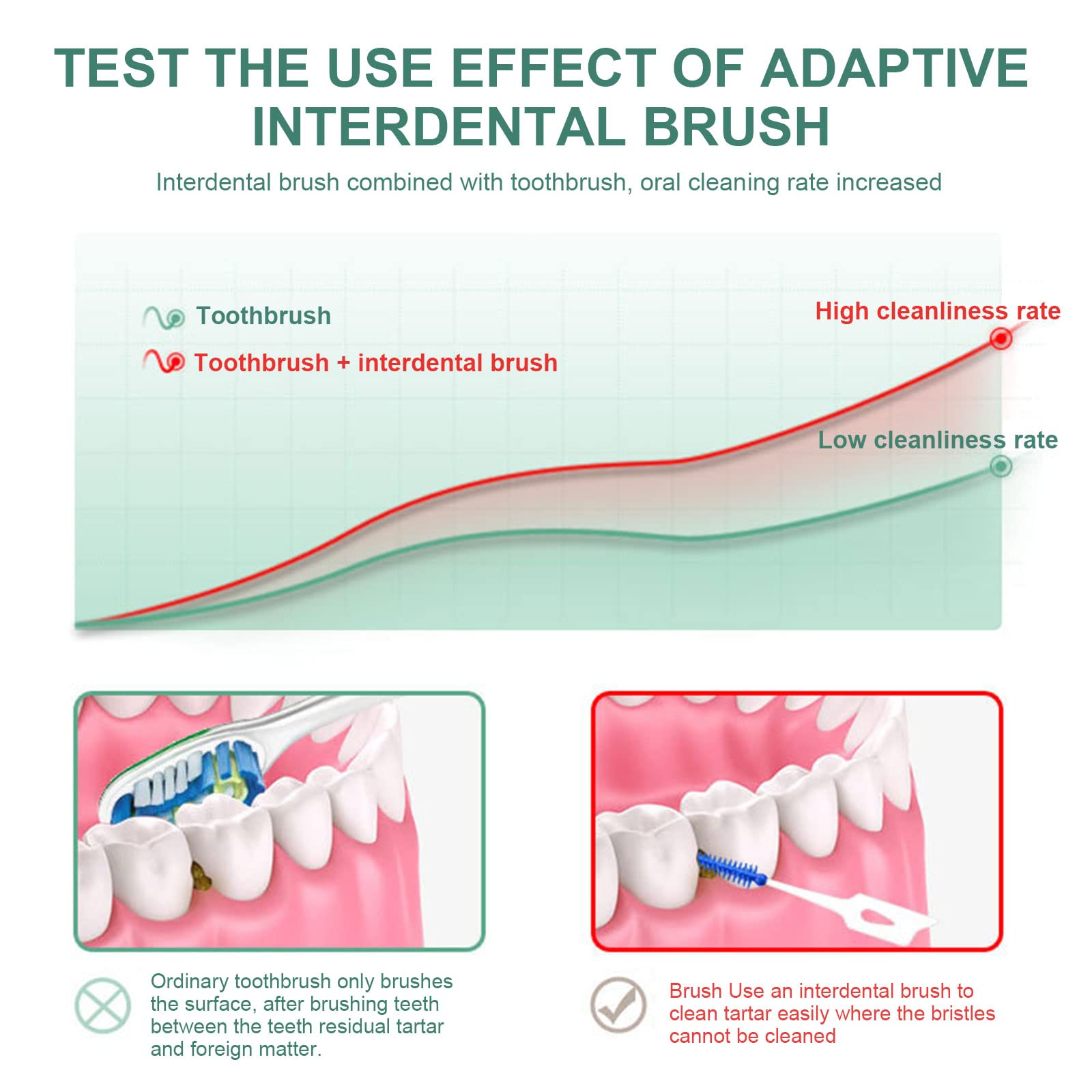 TEST THE USE EFFECT OF ADAPTIVE INTERDENTAL BRUSH

Interdental brush combined with toothbrush, oral cleaning rate increased

Toothbrush

Toothbrush + interdental brush

High cleanliness rate

Low cleanliness rate

Ordinary toothbrush only brushes the surface, after brushing teeth between the teeth residual tartar and foreign matter.

Brush Use an interdental brush to clean tartar easily where the bristles cannot be cleaned